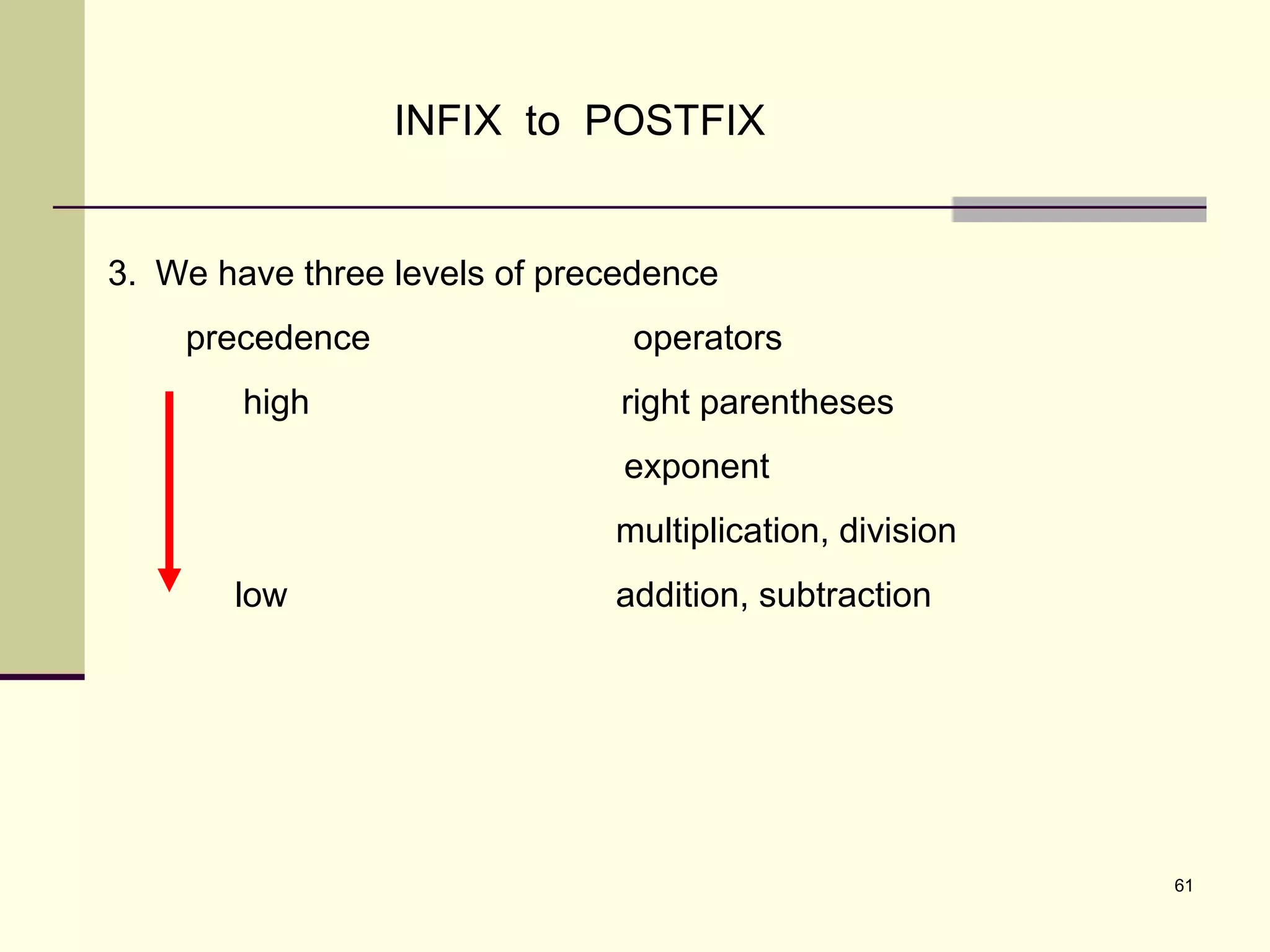 INFIX to POSTFIX

3. We have three levels of precedence

| precedence | operators |
|---|---|
| high | right parentheses |
| | exponent |
| | multiplication, division |
| low | addition, subtraction |

61